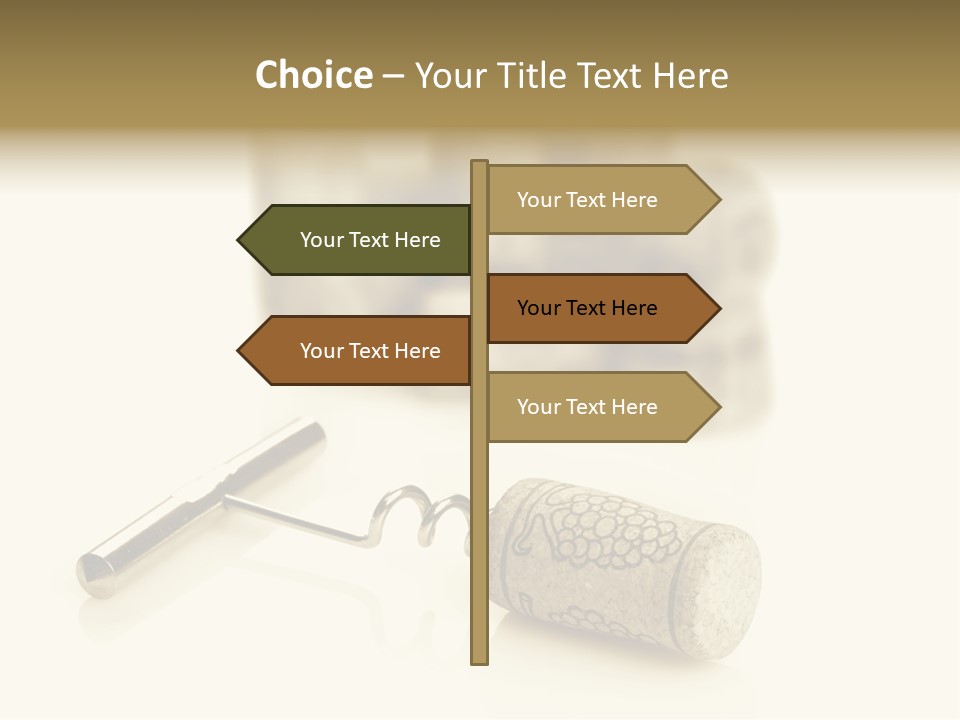 Choice – Your Title Text Here

Your Text Here

Your Text Here

Your Text Here

Your Text Here

Your Text Here